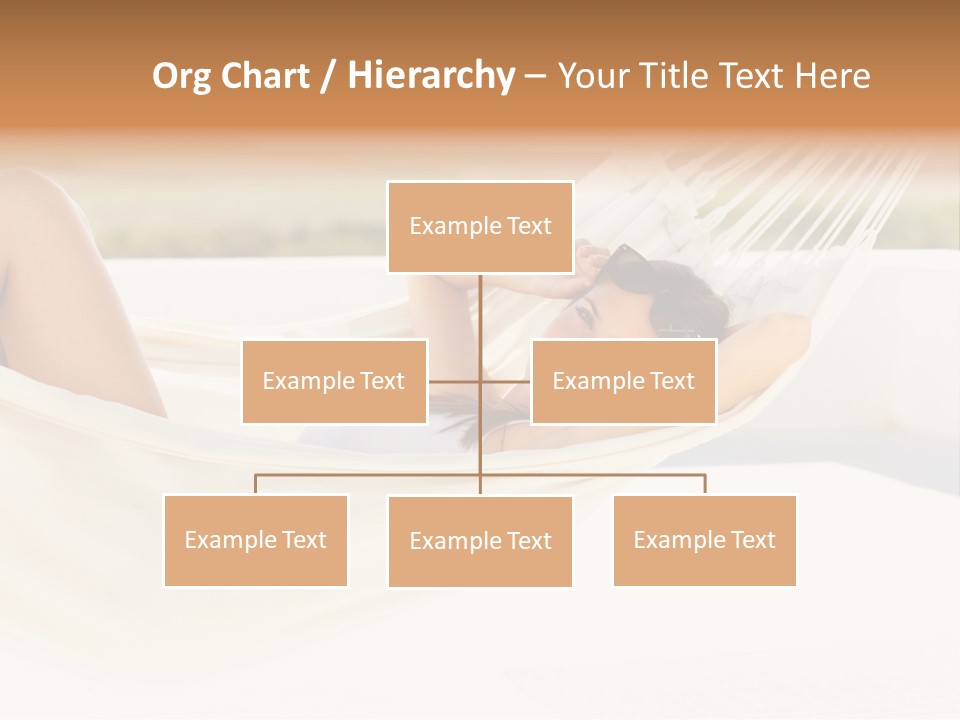 Org Chart / Hierarchy – Your Title Text Here

Example Text

Example Text

Example Text

Example Text

Example Text

Example Text